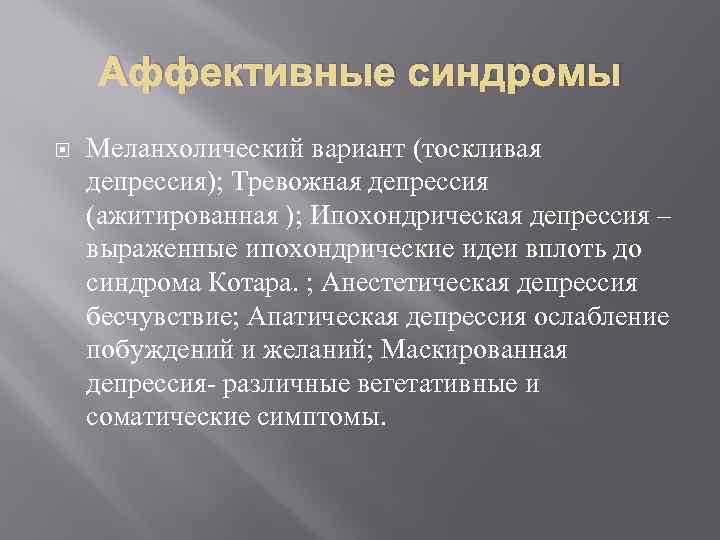 Аффективные синдромы

Меланхолический вариант (тоскливая депрессия); Тревожная депрессия (ажитированная ); Ипохондрическая депрессия – выраженные ипохондрические идеи вплоть до синдрома Котара. ; Анестетическая депрессия бесчувствие; Апатическая депрессия ослабление побуждений и желаний; Маскированная депрессия- различные вегетативные и соматические симптомы.